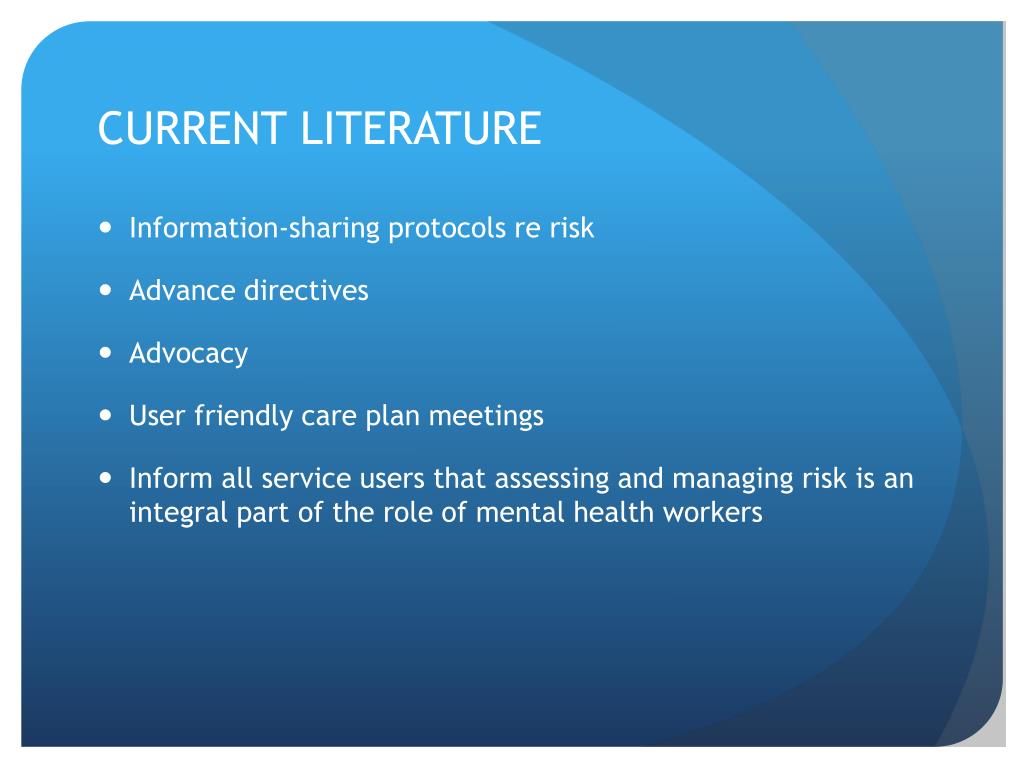 CURRENT LITERATURE

- Information-sharing protocols re risk
- Advance directives
- Advocacy
- User friendly care plan meetings
- Inform all service users that assessing and managing risk is an integral part of the role of mental health workers